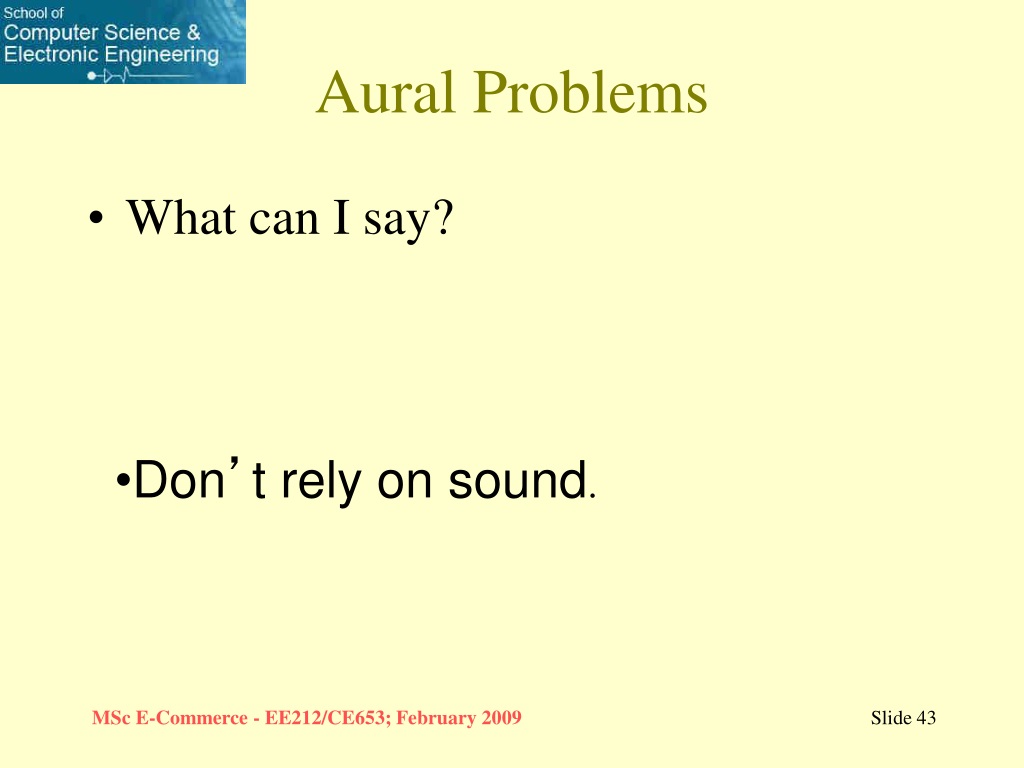 School of
Computer Science &
Electronic Engineering

Aural Problems

• What can I say?

•Don’t rely on sound.

MSc E-Commerce - EE212/CE653; February 2009

Slide 43